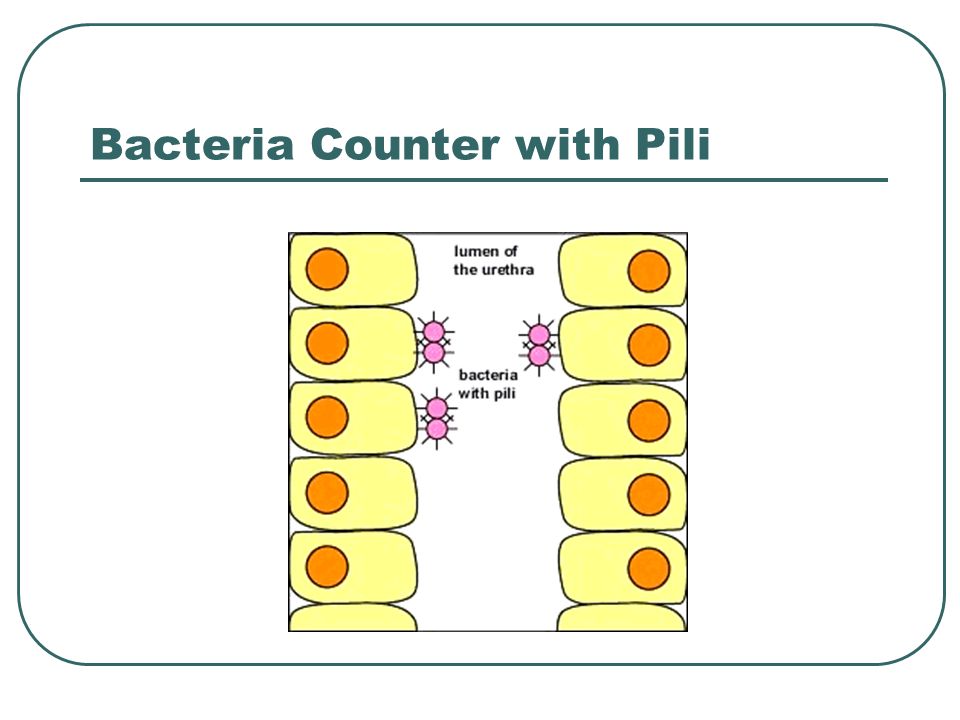 Bacteria Counter with Pili

lumen of the urethra

bacteria with pili